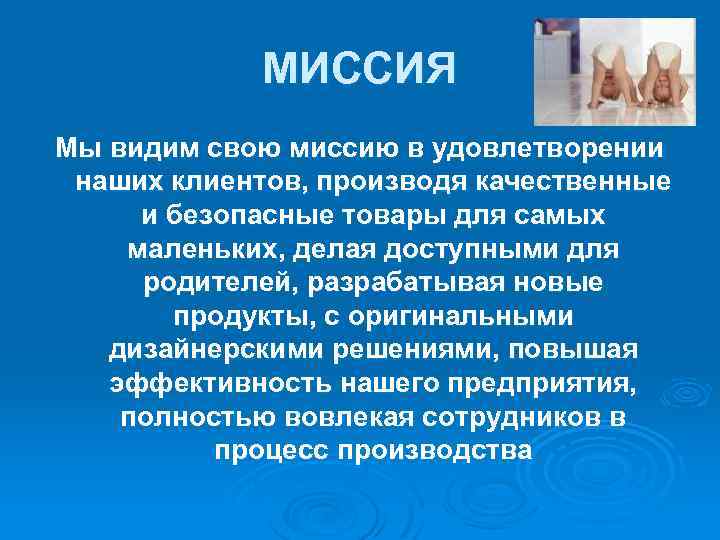 МИССИЯ

Мы видим свою миссию в удовлетворении наших клиентов, производя качественные и безопасные товары для самых маленьких, делая доступными для родителей, разрабатывая новые продукты, с оригинальными дизайнерскими решениями, повышая эффективность нашего предприятия, полностью вовлекая сотрудников в процесс производства